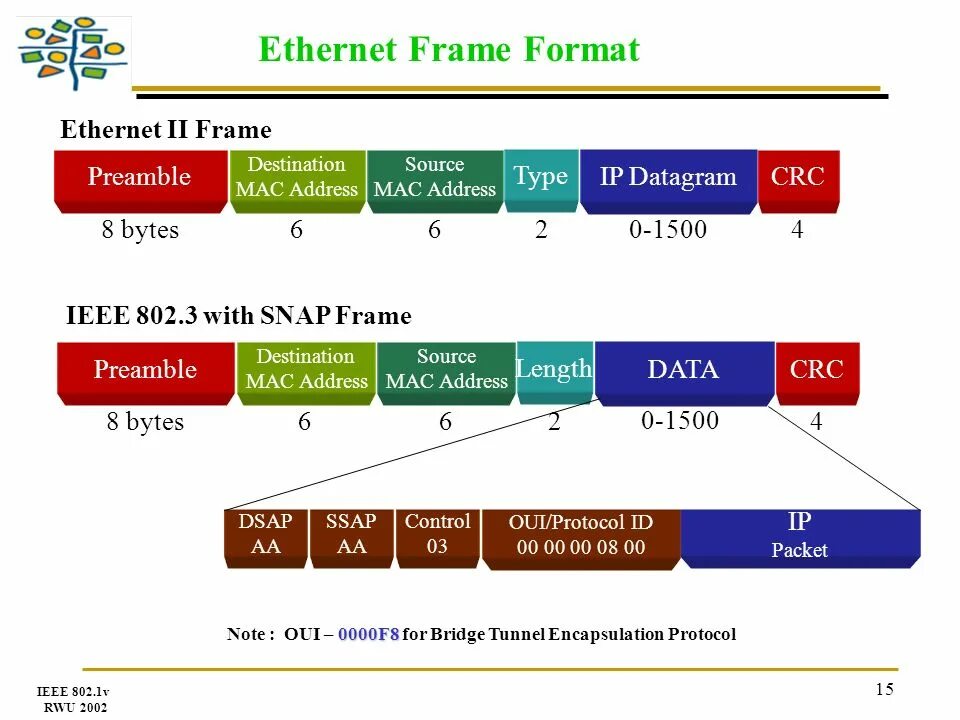 Ethernet Frame Format

Ethernet II Frame

| Preamble | Destination MAC Address | Source MAC Address | Type | IP Datagram | CRC |
|---|---|---|---|---|---|
| 8 bytes | 6 | 6 | 2 | 0-1500 | 4 |

IEEE 802.3 with SNAP Frame

| Preamble | Destination MAC Address | Source MAC Address | Length | DATA | CRC |
|---|---|---|---|---|---|
| 8 bytes | 6 | 6 | 2 | 0-1500 | 4 |

| DSAP AA | SSAP AA | Control 03 | OUI/Protocol ID 00 00 00 08 00 | IP Packet |
|---|---|---|---|---|

Note : OUI – 0000F8 for Bridge Tunnel Encapsulation Protocol

IEEE 802.1v
RWU 2002

15